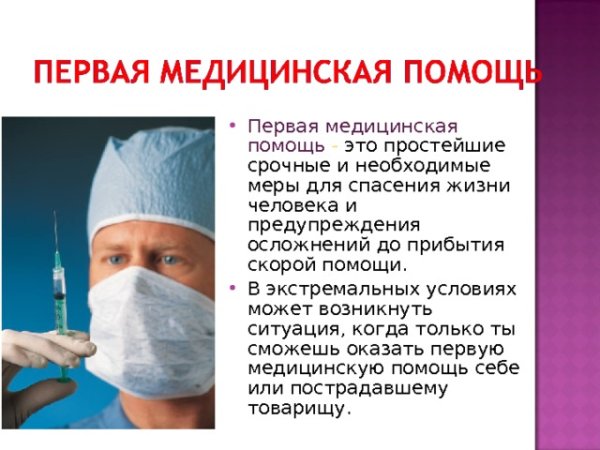 ПЕРВАЯ МЕДИЦИНСКАЯ ПОМОЩЬ

• Первая медицинская помощь – это простейшие срочные и необходимые меры для спасения жизни человека и предупреждения осложнений до прибытия скорой помощи.

• В экстремальных условиях может возникнуть ситуация, когда только ты сможешь оказать первую медицинскую помощь себе или пострадавшему товарищу.